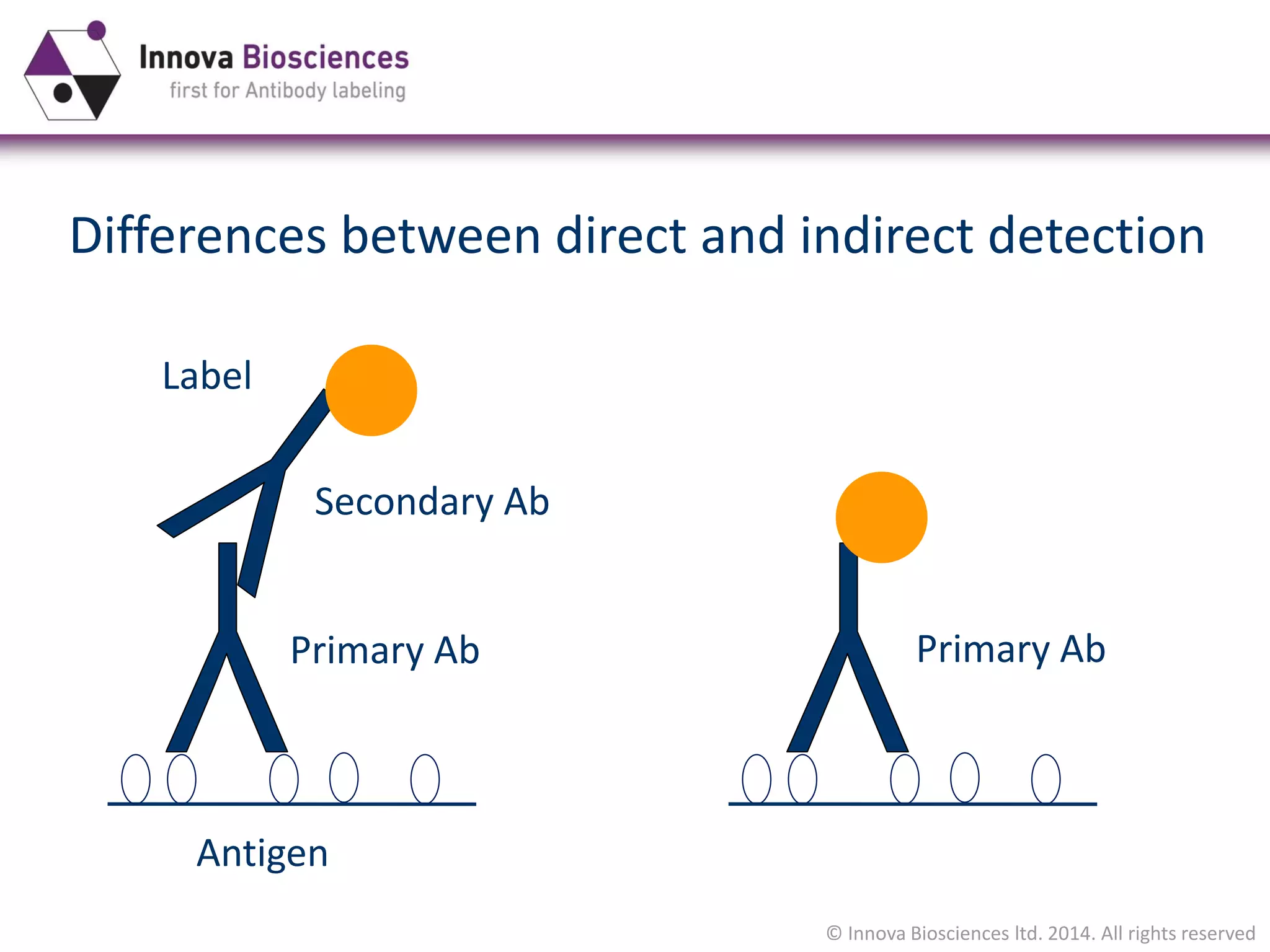 Innova Biosciences
first for Antibody labeling

Differences between direct and indirect detection

Label

Secondary Ab

Primary Ab

Antigen

Primary Ab

© Innova Biosciences ltd. 2014. All rights reserved